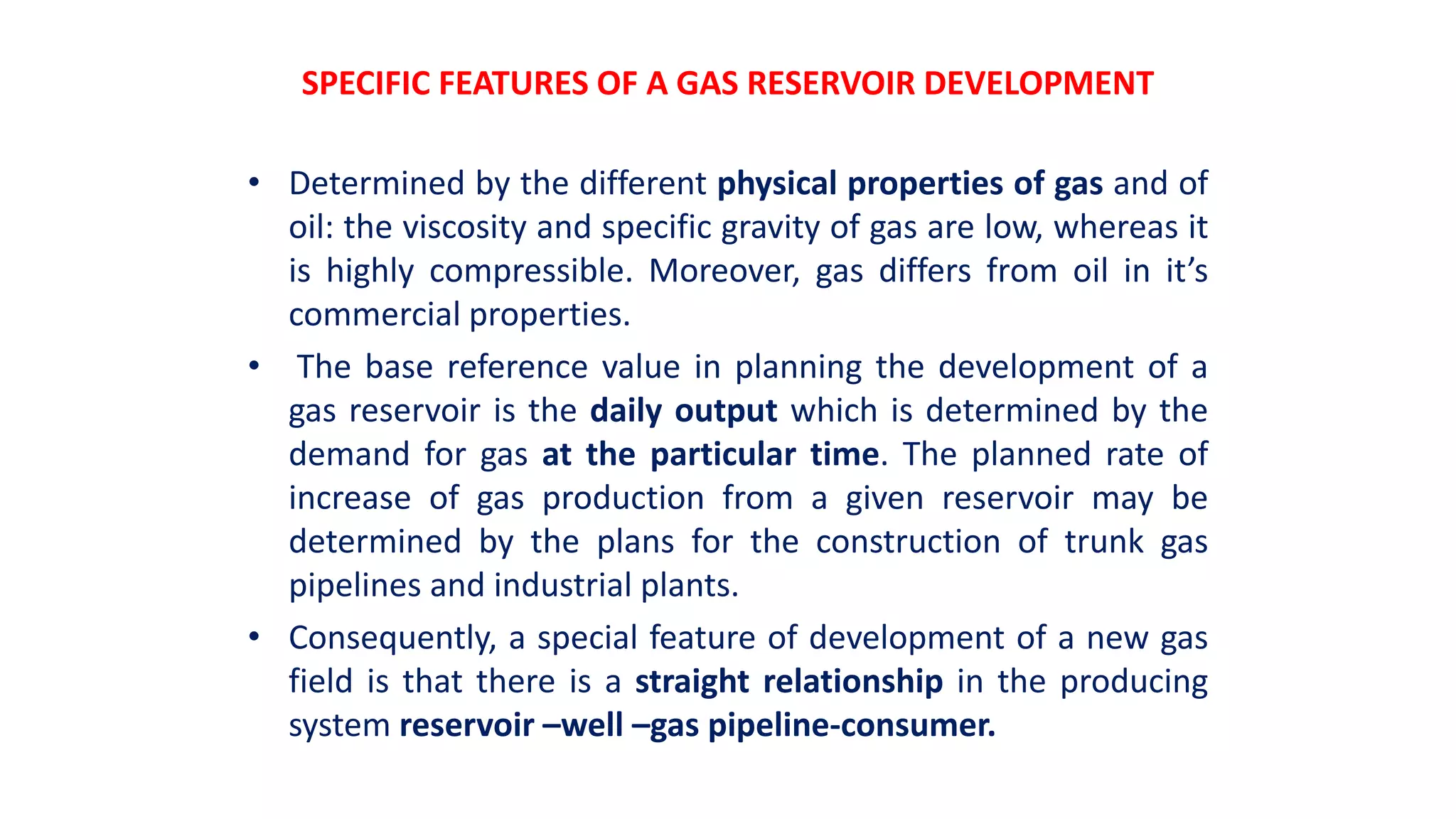 SPECIFIC FEATURES OF A GAS RESERVOIR DEVELOPMENT

• Determined by the different physical properties of gas and of oil: the viscosity and specific gravity of gas are low, whereas it is highly compressible. Moreover, gas differs from oil in it's commercial properties.

• The base reference value in planning the development of a gas reservoir is the daily output which is determined by the demand for gas at the particular time. The planned rate of increase of gas production from a given reservoir may be determined by the plans for the construction of trunk gas pipelines and industrial plants.

• Consequently, a special feature of development of a new gas field is that there is a straight relationship in the producing system reservoir –well –gas pipeline-consumer.